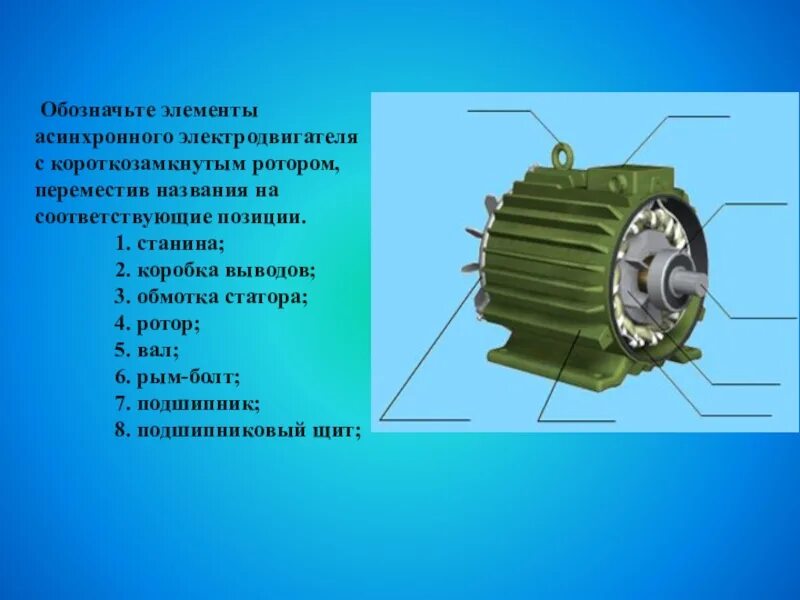 Обозначьте элементы асинхронного электродвигателя с короткозамкнутым ротором, переместив названия на соответствующие позиции.

1. станина;
2. коробка выводов;
3. обмотка статора;
4. ротор;
5. вал;
6. рым-болт;
7. подшипник;
8. подшипниковый щит;